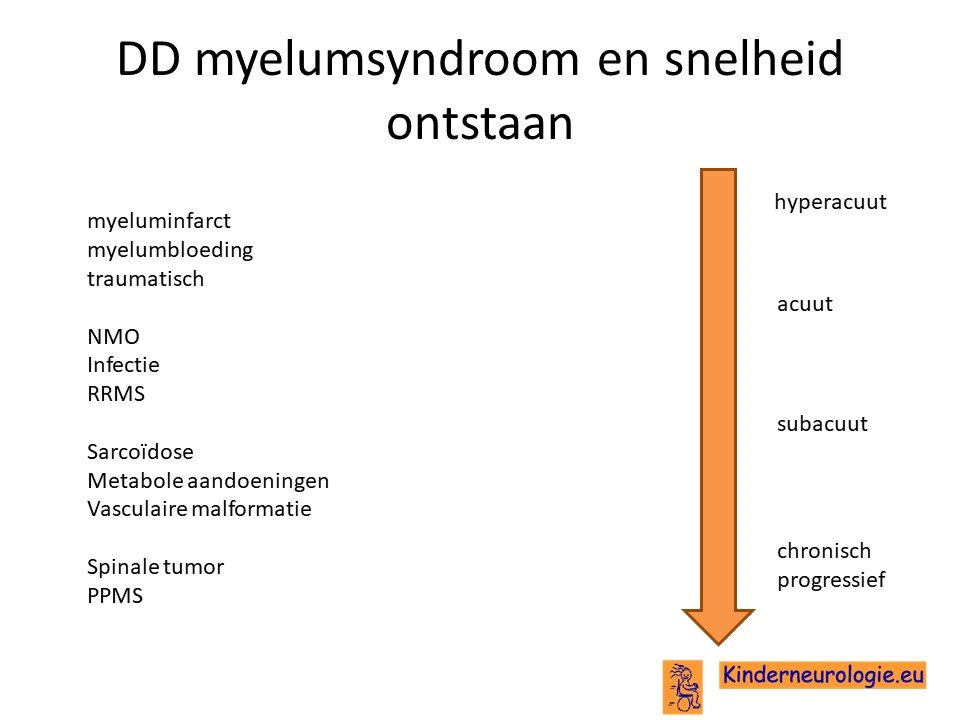 DD myelumsyndroom en snelheid ontstaan

myeluminfarct
myelumbloeding
traumatisch

NMO
Infectie
RRMS

Sarcoïdose
Metabole aandoeningen
Vasculaire malformatie

Spinale tumor
PPMS

hyperacuut

acuut

subacuut

chronisch
progressief

Kinderneurologie.eu